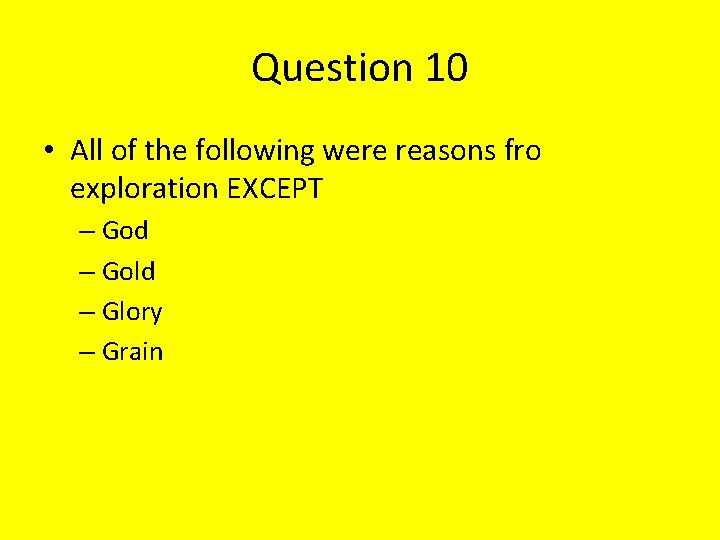 Question 10

• All of the following were reasons fro exploration EXCEPT
– God
– Gold
– Glory
– Grain